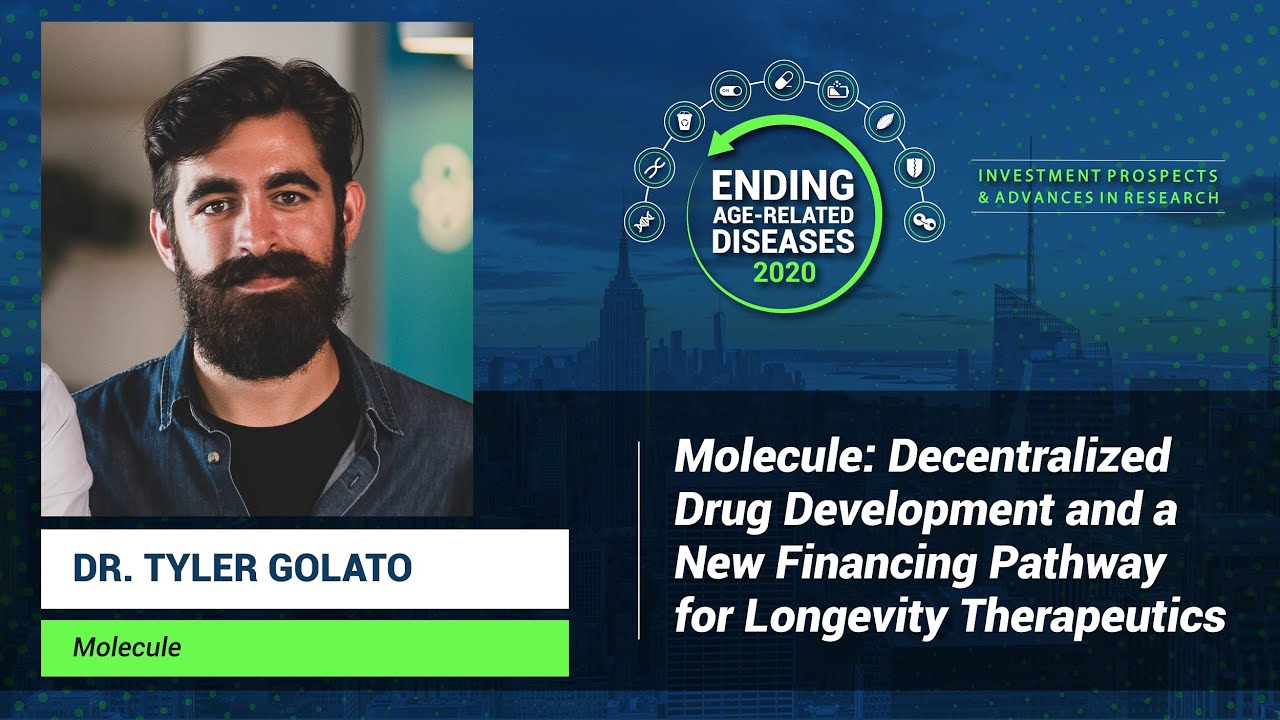 ENDING AGE-RELATED DISEASES 2020

INVESTMENT PROSPECTS & ADVANCES IN RESEARCH

DR. TYLER GOLATO

Molecule

Molecule: Decentralized Drug Development and a New Financing Pathway for Longevity Therapeutics